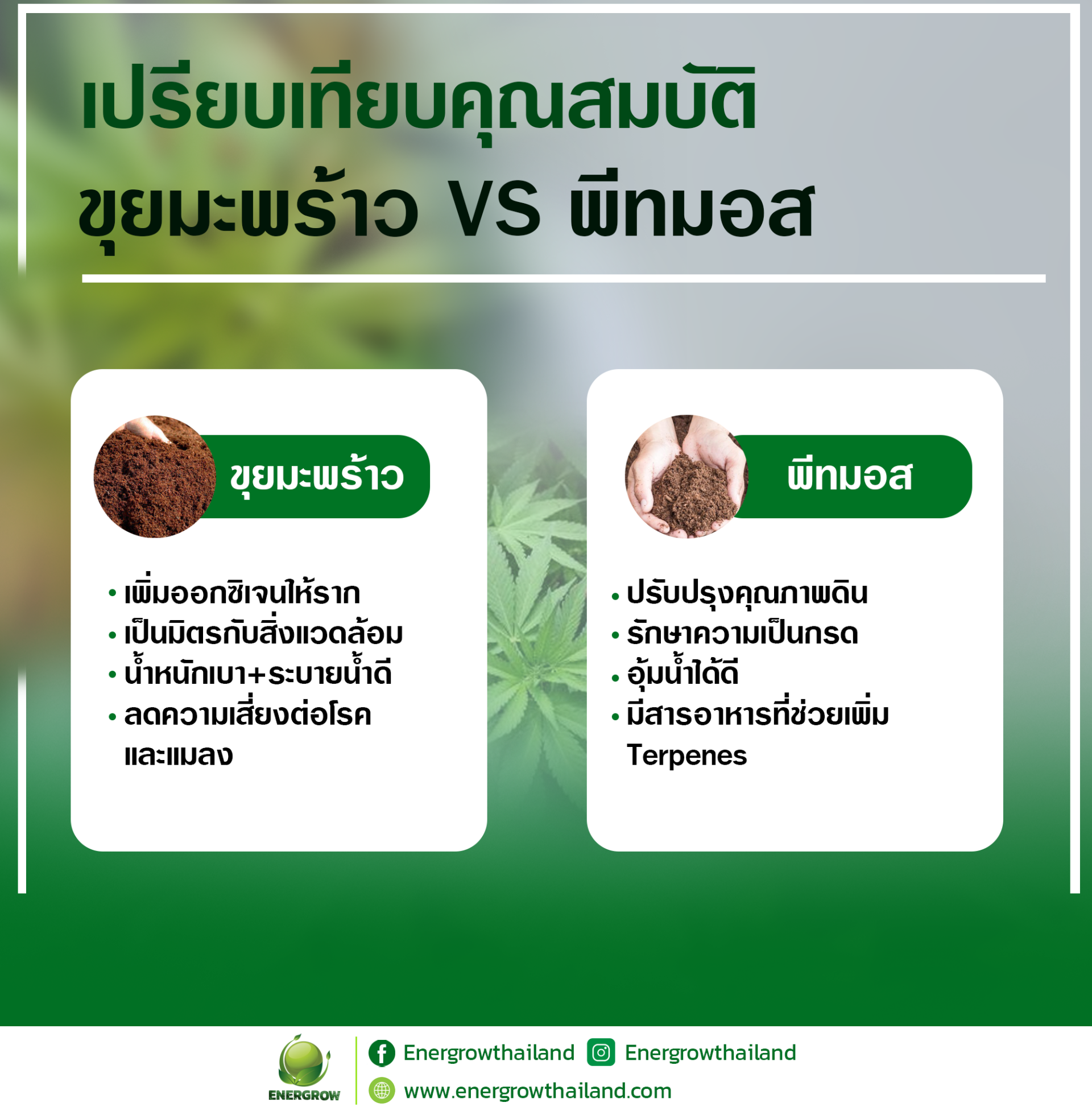 เปรียบเทียบคุณสมบัติ
ขุยมะพร้าว VS พีทมอส

ขุยมะพร้าว

• เพิ่มออกซิเจนให้ราก
• เป็นมิตรกับสิ่งแวดล้อม
• น้ำหนักเบา+ระบายน้ำดี
• ลดความเสี่ยงต่อโรคและแมลง

พีทมอส

• ปรับปรุงคุณภาพดิน
• รักษาความเป็นกรด
• อุ้มน้ำได้ดี
• มีสารอาหารที่ช่วยเพิ่ม Terpenes

ENERGROW

Energrowthailand Energrowthailand
www.energrowthailand.com